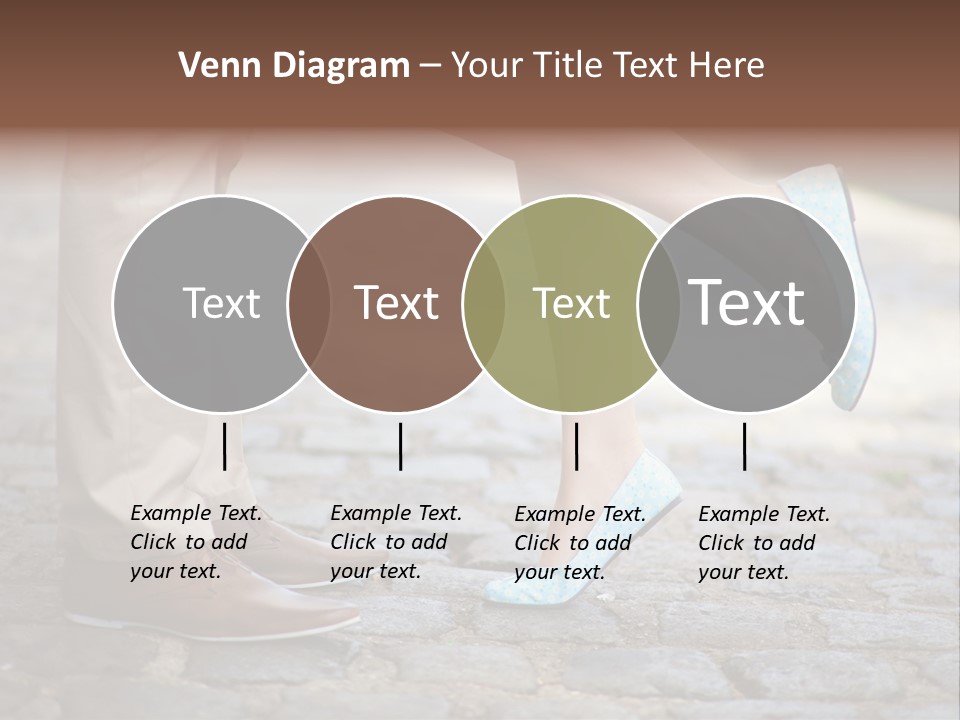 Venn Diagram – Your Title Text Here

Text

Text

Text

Text

Example Text. Click to add your text.

Example Text. Click to add your text.

Example Text. Click to add your text.

Example Text. Click to add your text.